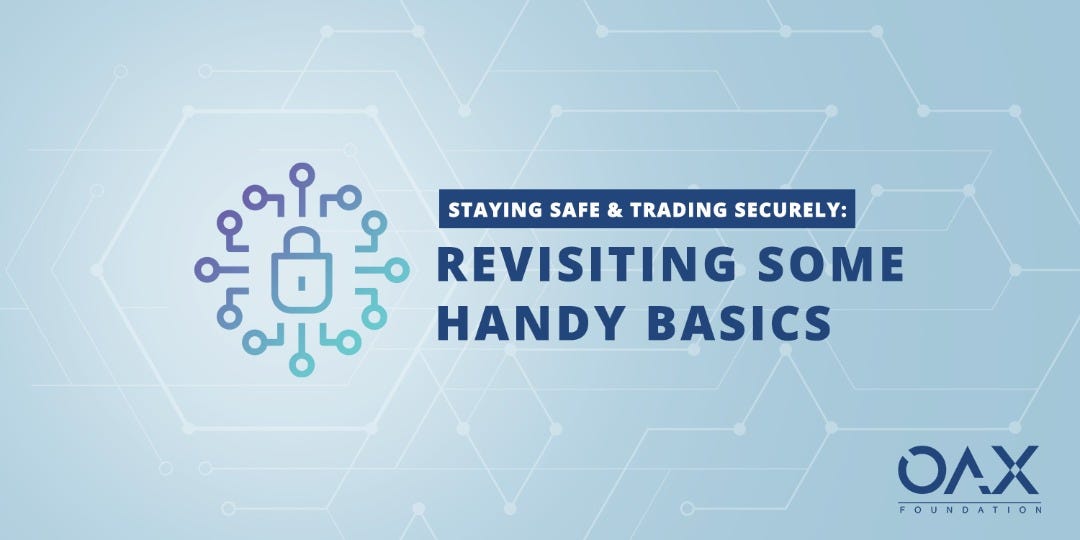 STAYING SAFE & TRADING SECURELY:

REVISITING SOME HANDY BASICS

OAX
FOUNDATION